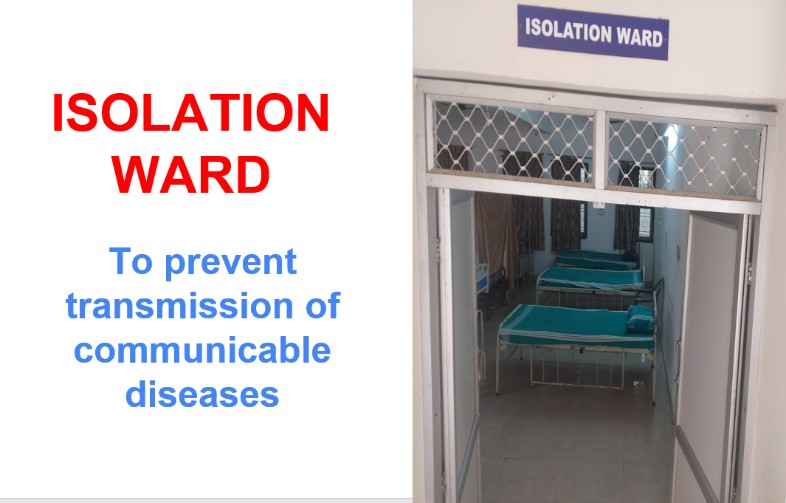 ISOLATION WARD

To prevent transmission of communicable diseases

ISOLATION WARD